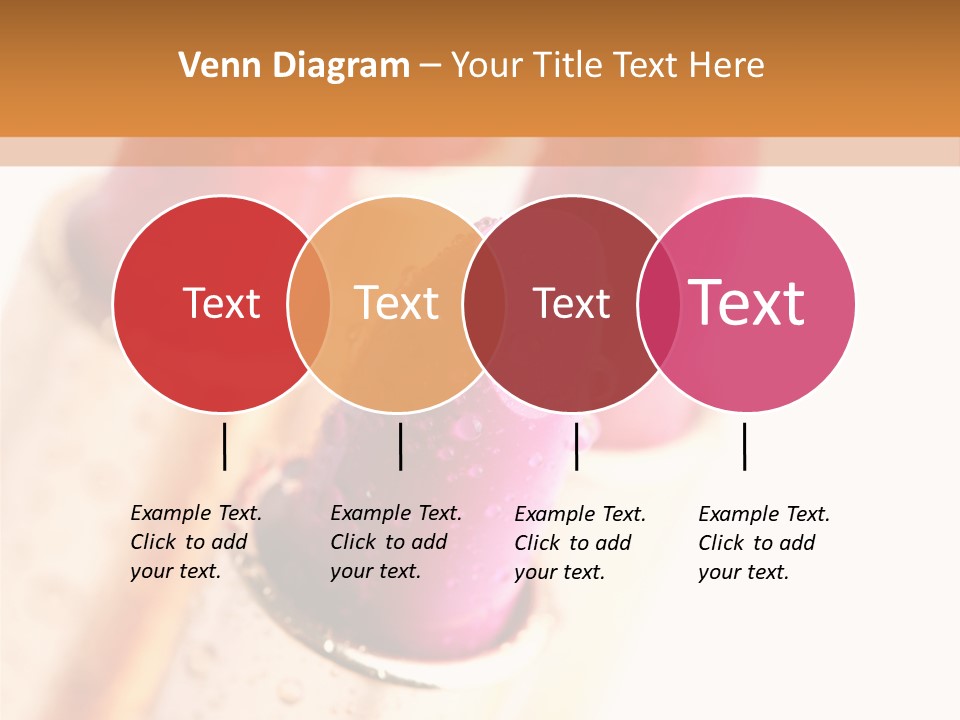 Venn Diagram – Your Title Text Here

Text

Text

Text

Text

Example Text. Click to add your text.

Example Text. Click to add your text.

Example Text. Click to add your text.

Example Text. Click to add your text.